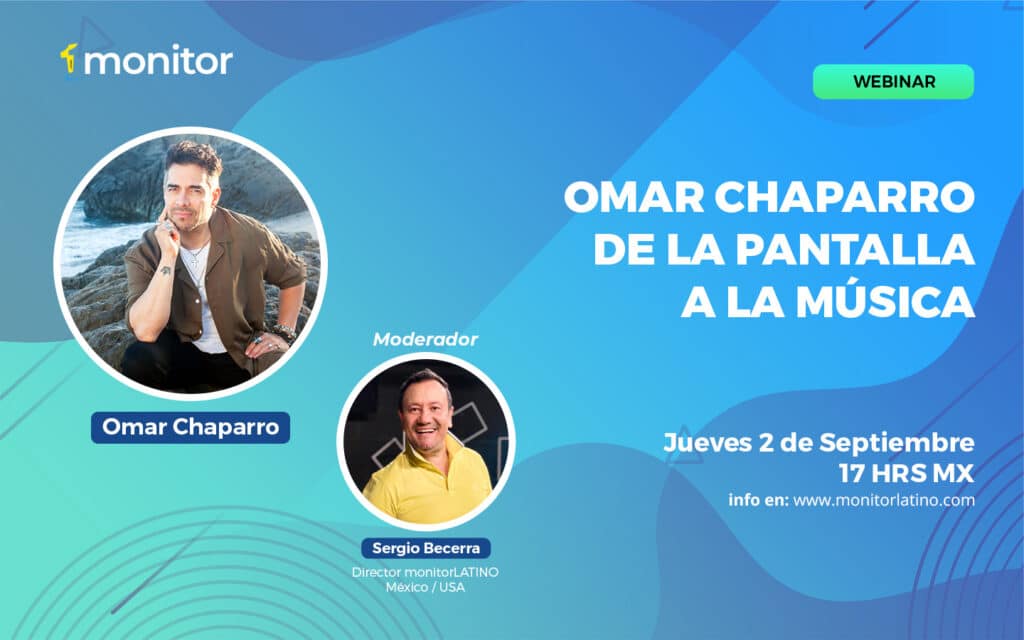 monitor

WEBINAR

OMAR CHAPARRO
DE LA PANTALLA
A LA MÚSICA

Omar Chaparro

Moderador

Sergio Becerra
Director monitorLATINO
México / USA

Jueves 2 de Septiembre
17 HRS MX
info en: www.monitorlatino.com